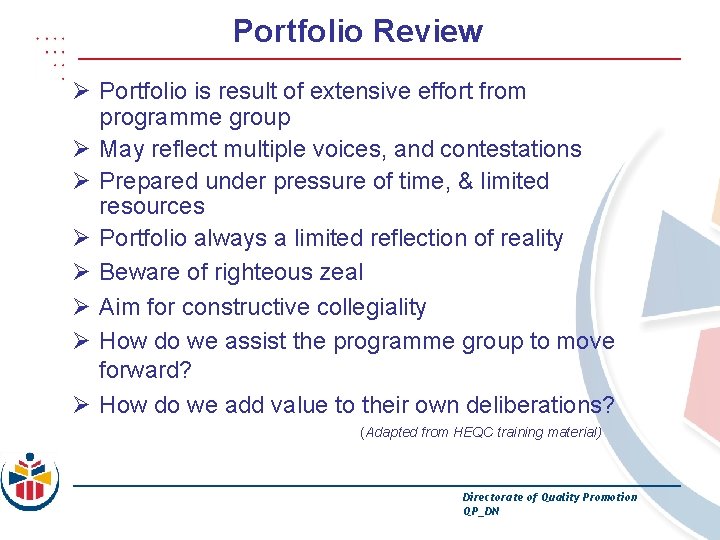 Portfolio Review

➢ Portfolio is result of extensive effort from programme group
➢ May reflect multiple voices, and contestations
➢ Prepared under pressure of time, & limited resources
➢ Portfolio always a limited reflection of reality
➢ Beware of righteous zeal
➢ Aim for constructive collegiality
➢ How do we assist the programme group to move forward?
➢ How do we add value to their own deliberations?

(Adapted from HEQC training material)

Directorate of Quality Promotion
QP_DN